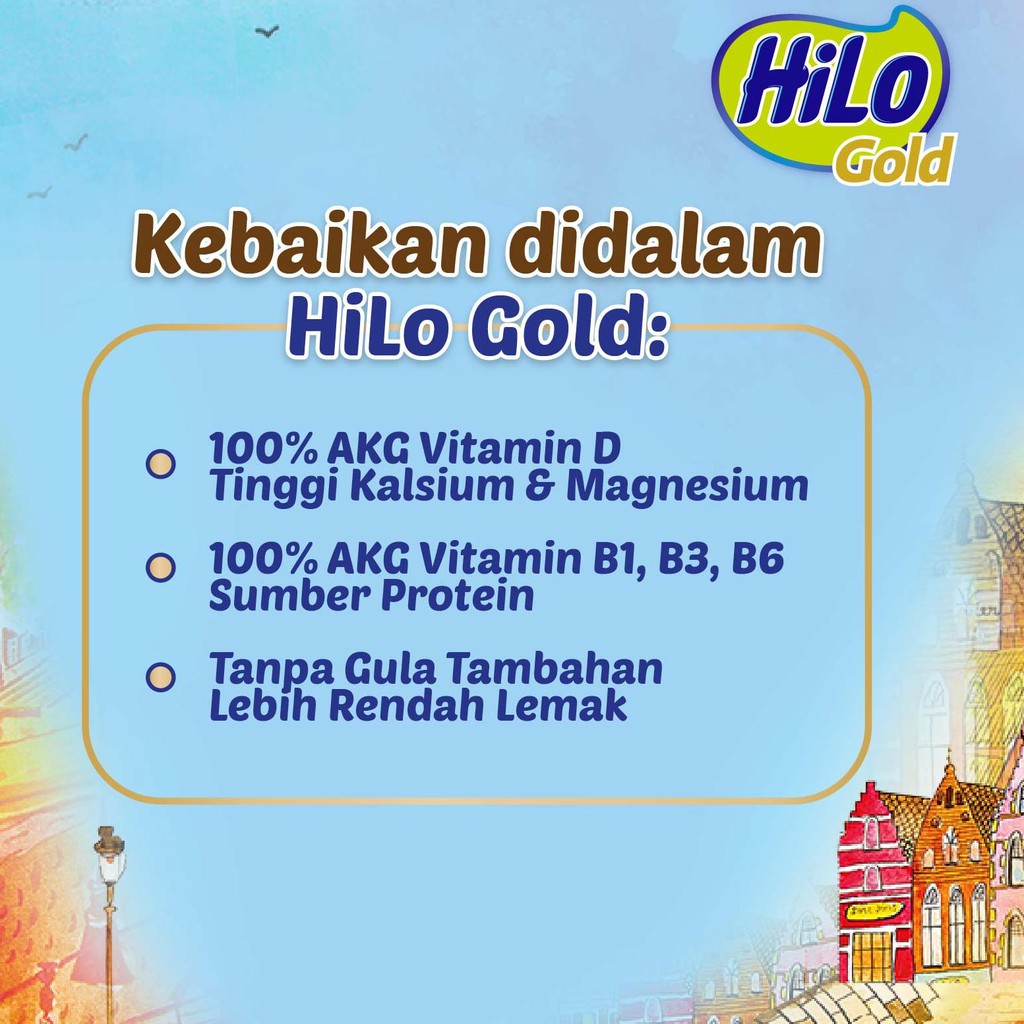 HiLo Gold

Kebaikan didalam HiLo Gold:

100% AKG Vitamin D
Tinggi Kalsium & Magnesium

100% AKG Vitamin B1, B3, B6
Sumber Protein

Tanpa Gula Tambahan
Lebih Rendah Lemak